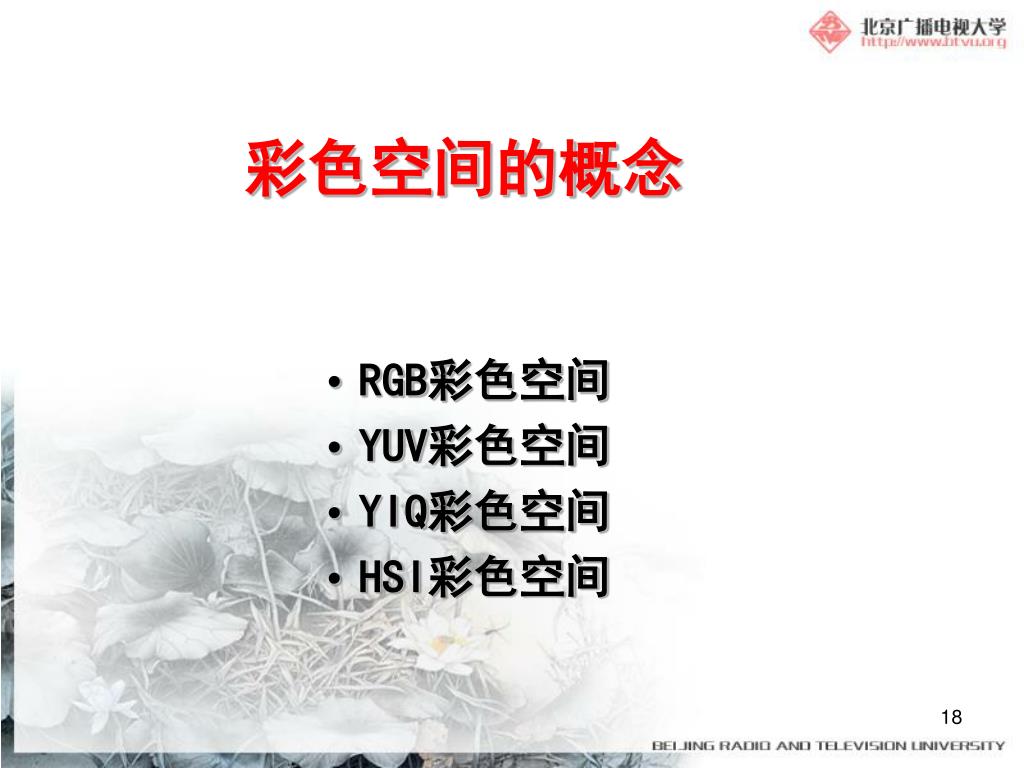 北京广播电视大学
http://www.btvu.org

彩色空间的概念

• RGB彩色空间
• YUV彩色空间
• YIQ彩色空间
• HSI彩色空间

18

BEIJING RADIO AND TELEVISION UNIVERSITY